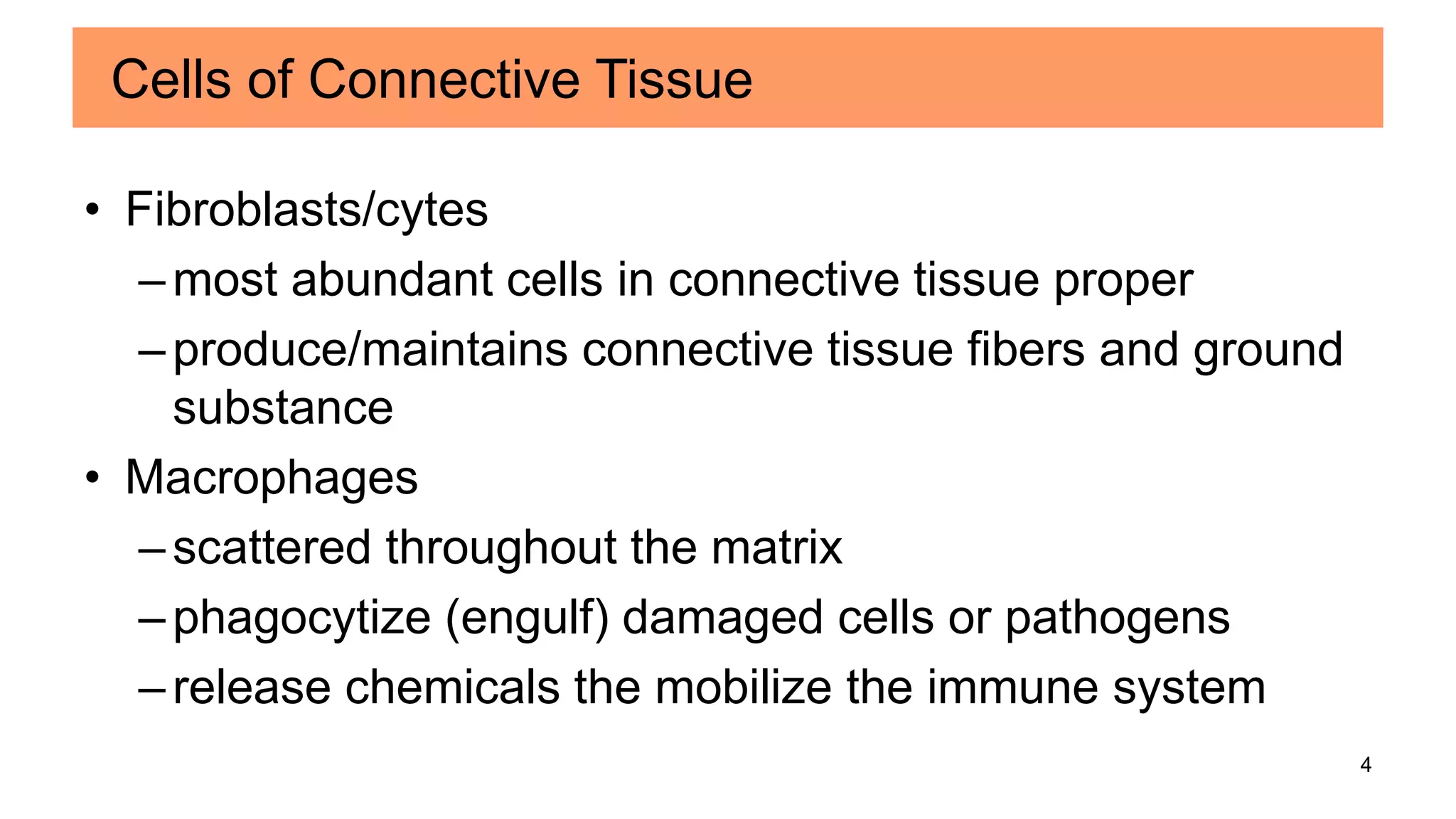 Cells of Connective Tissue

• Fibroblasts/cytes
 – most abundant cells in connective tissue proper
 – produce/maintains connective tissue fibers and ground substance
• Macrophages
 – scattered throughout the matrix
 – phagocytize (engulf) damaged cells or pathogens
 – release chemicals the mobilize the immune system

4